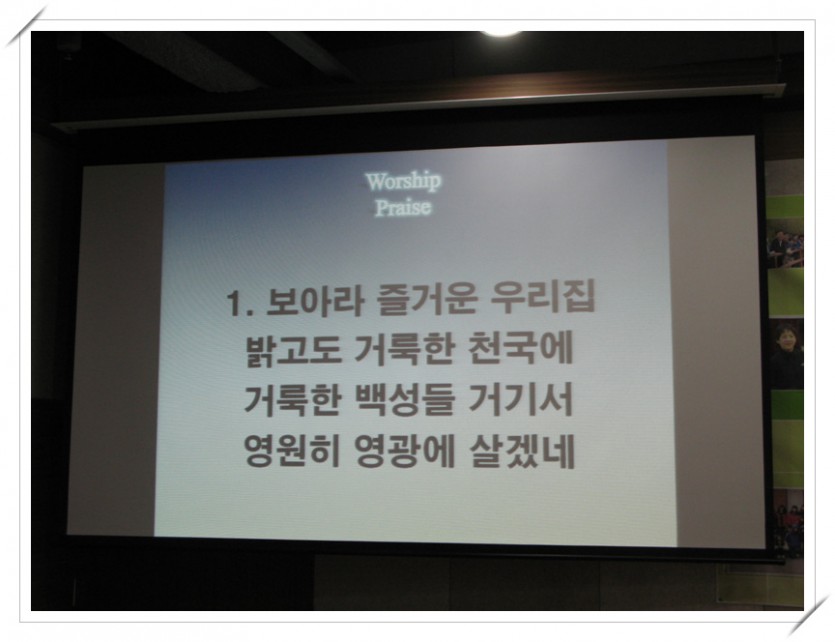 Worship
Praise

1. 보아라 즐거운 우리집
밝고도 거룩한 천국에
거룩한 백성들 거기서
영원히 영광에 살겠네